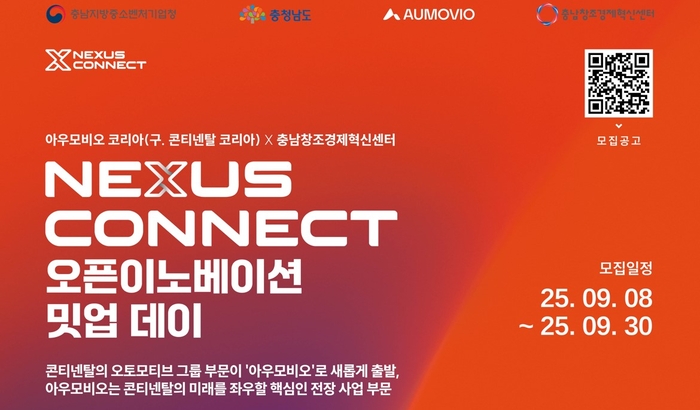 충남지방중소벤처기업청 충청남도 AUMOVIO 충남창조경제혁신센터

NEXUS CONNECT

모집공고

아우모비오 코리아(구. 콘티넨탈 코리아) X 충남창조경제혁신센터

NEXUS CONNECT 오픈이노베이션 밋업 데이

모집일정
25. 09. 08
~ 25. 09. 30

콘티넨탈의 오토모티브 그룹 부문이 '아우모비오'로 새롭게 출발, 아우모비오는 콘티넨탈의 미래를 좌우할 핵심인 전장 사업 부문